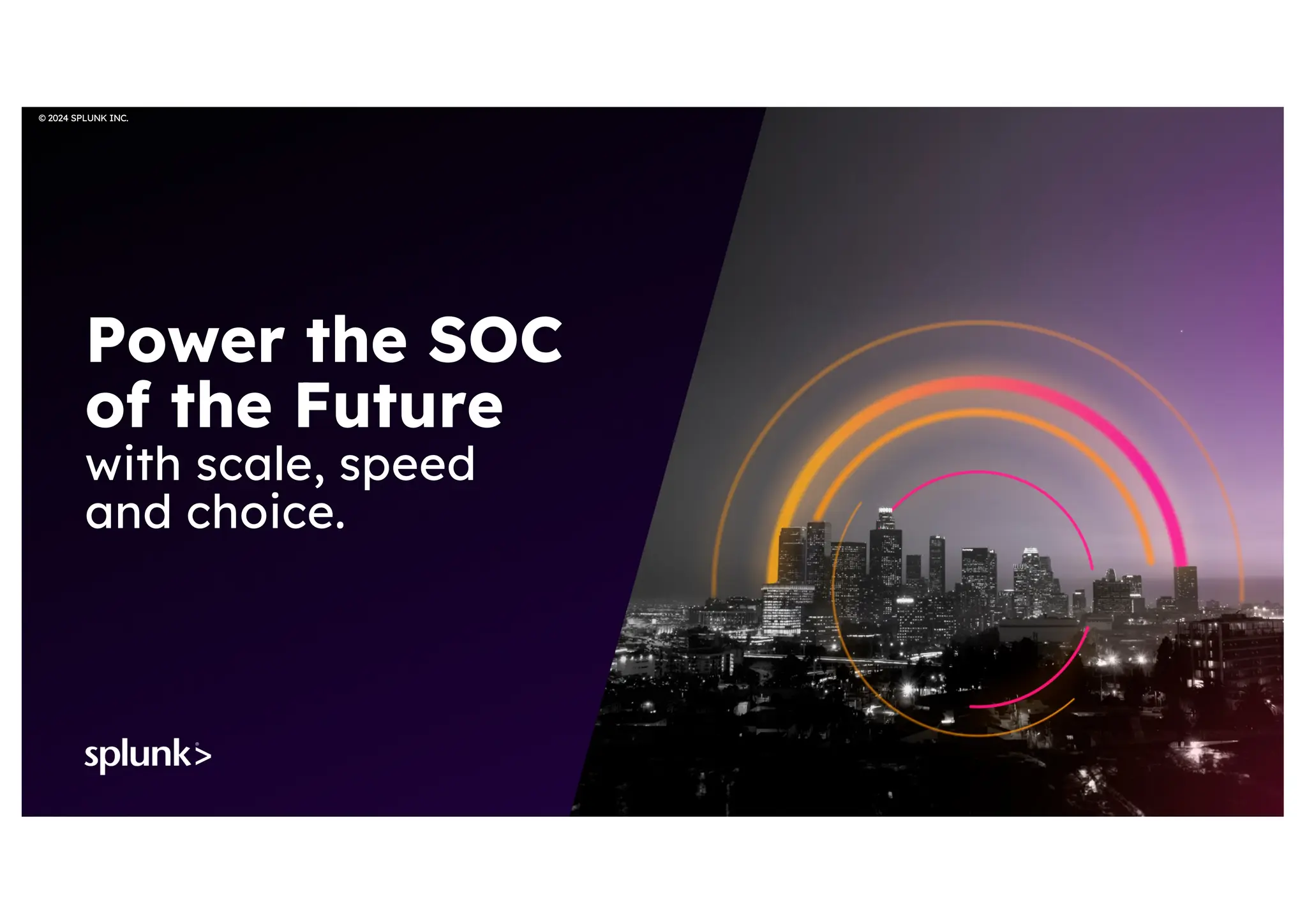 © 2024 SPLUNK INC.

Power the SOC of the Future
with scale, speed and choice.

splunk>